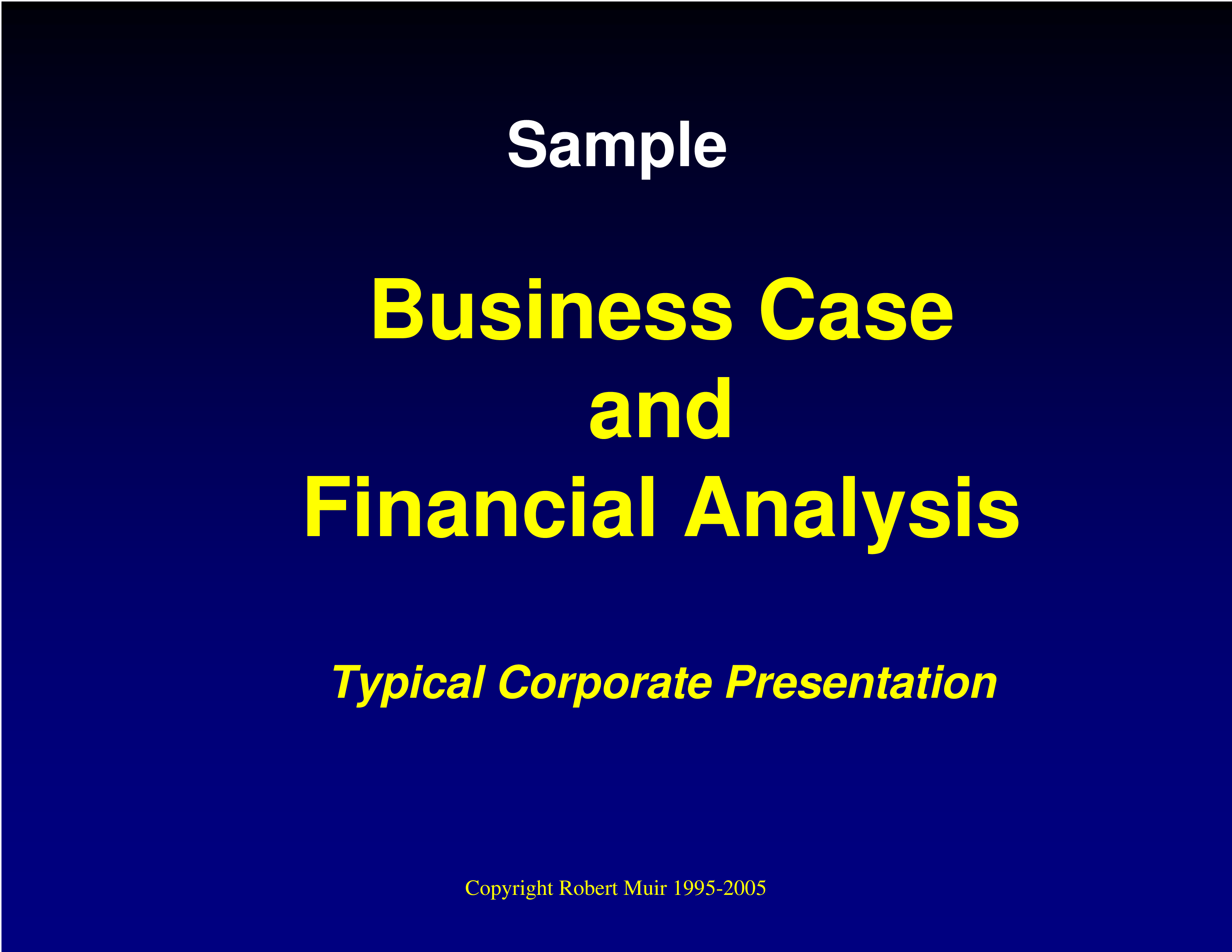 Sample

Business Case
and
Financial Analysis

Typical Corporate Presentation

Copyright Robert Muir 1995-2005